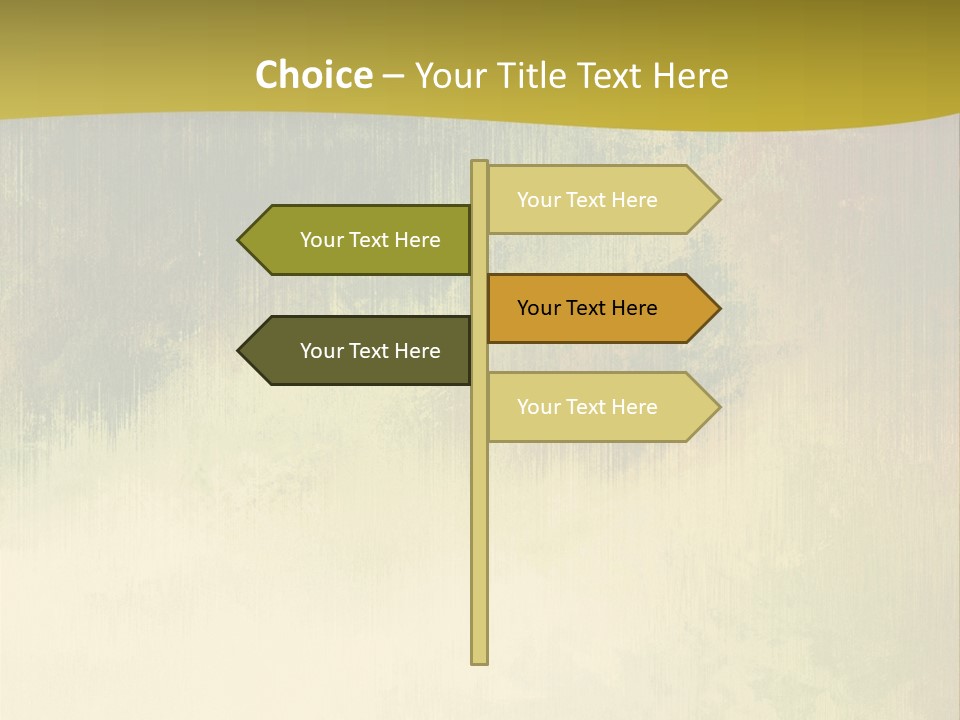 Choice – Your Title Text Here

Your Text Here

Your Text Here

Your Text Here

Your Text Here

Your Text Here